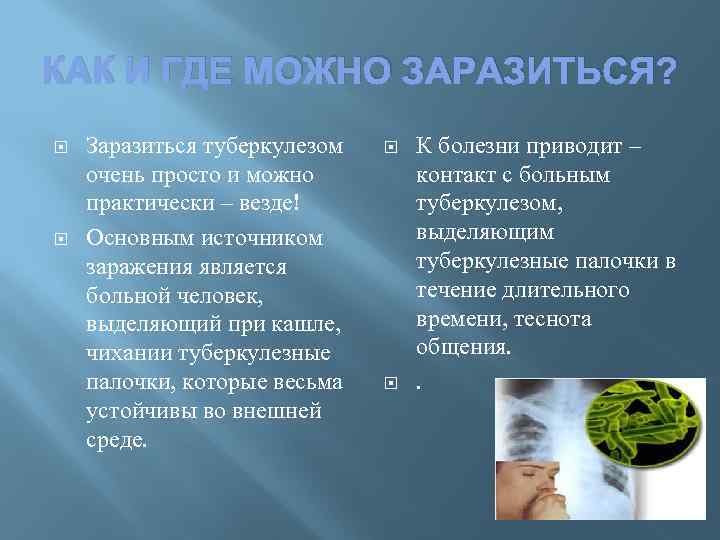 КАК И ГДЕ МОЖНО ЗАРАЗИТЬСЯ?

Заразиться туберкулезом очень просто и можно практически – везде!

Основным источником заражения является больной человек, выделяющий при кашле, чихании туберкулезные палочки, которые весьма устойчивы во внешней среде.

К болезни приводит – контакт с больным туберкулезом, выделяющим туберкулезные палочки в течение длительного времени, теснота общения.

.